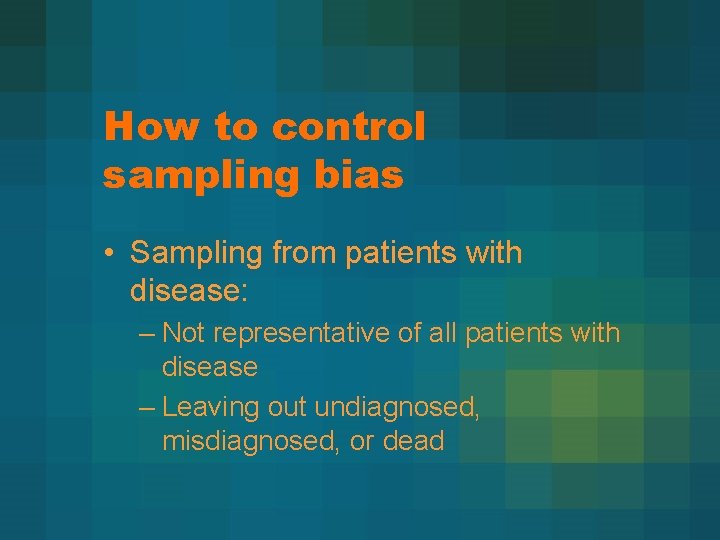 How to control sampling bias

• Sampling from patients with disease:
– Not representative of all patients with disease
– Leaving out undiagnosed, misdiagnosed, or dead